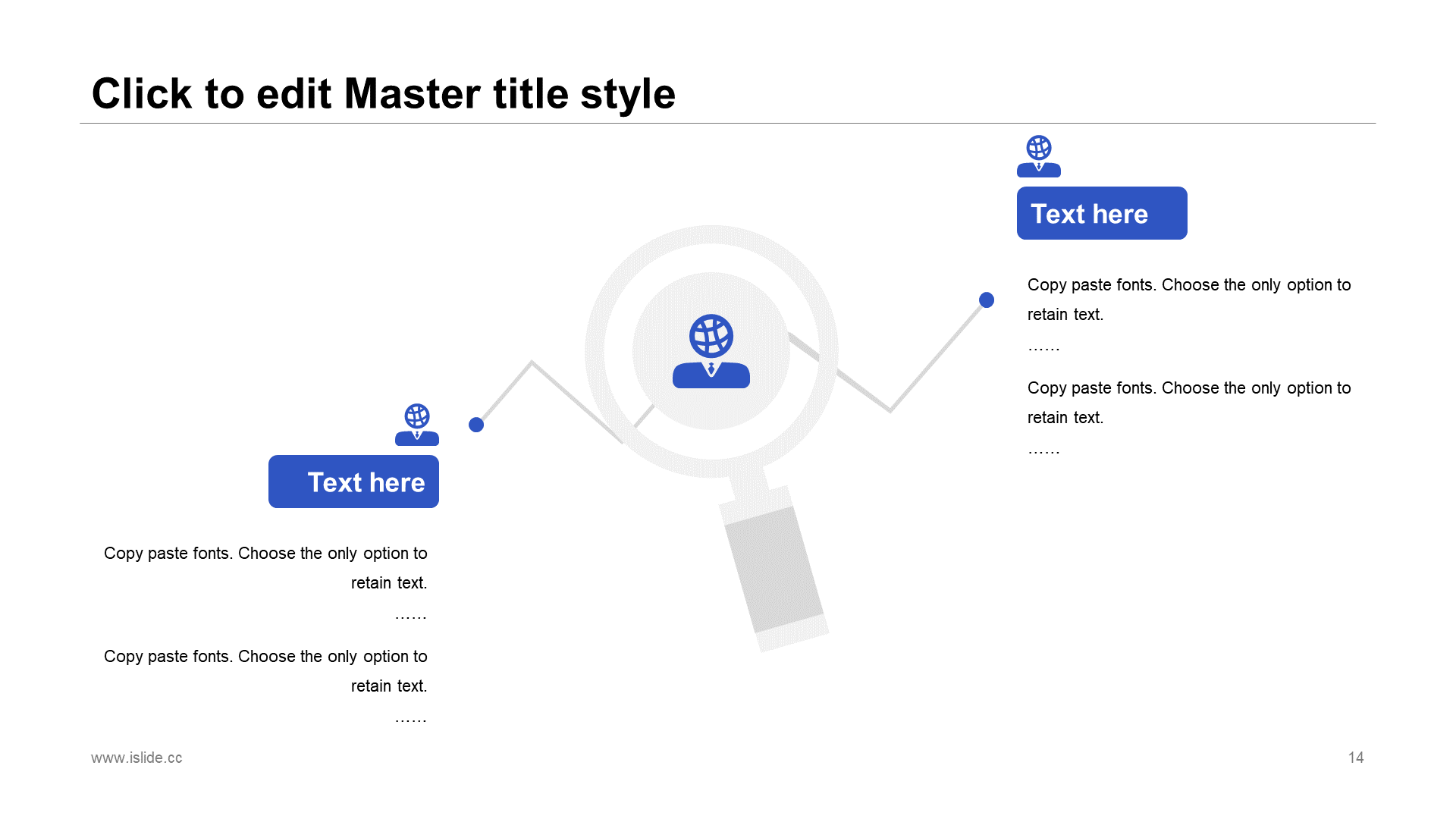 Click to edit Master title style

Text here

Copy paste fonts. Choose the only option to retain text.

……

Copy paste fonts. Choose the only option to retain text.

……

Text here

Copy paste fonts. Choose the only option to retain text.

……

Copy paste fonts. Choose the only option to retain text.

……

www.islide.cc

14